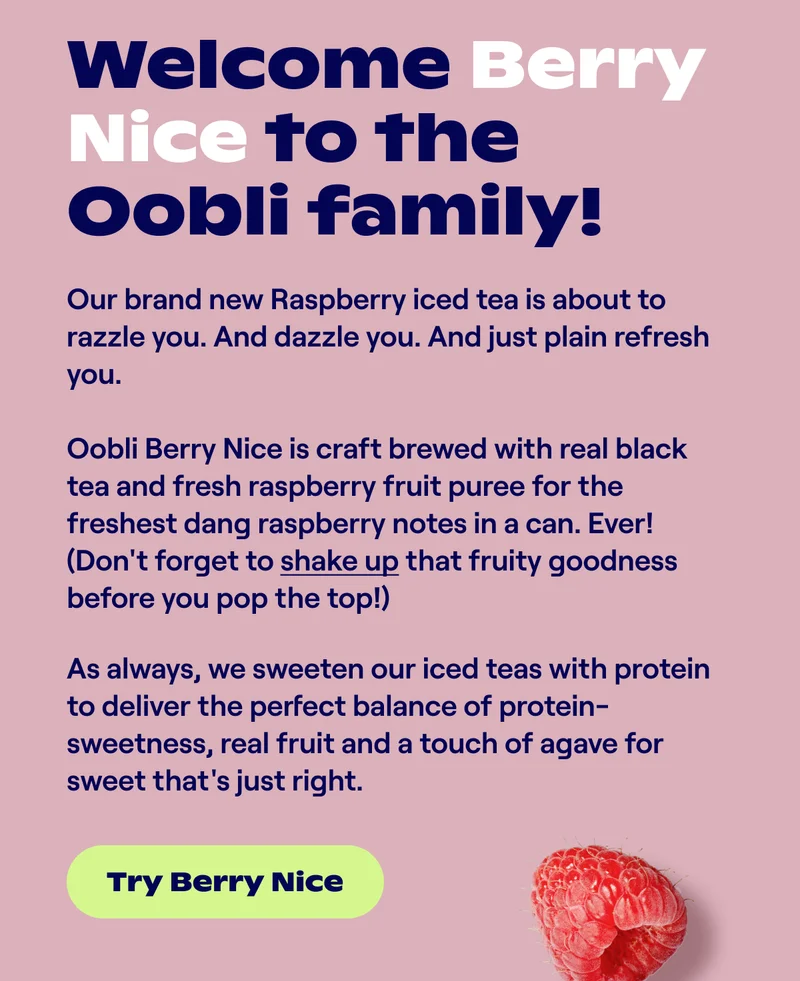 Welcome Berry Nice to the Oobli family!

Our brand new Raspberry iced tea is about to razzle you. And dazzle you. And just plain refresh you.

Oobli Berry Nice is craft brewed with real black tea and fresh raspberry fruit puree for the freshest dang raspberry notes in a can. Ever! (Don't forget to shake up that fruity goodness before you pop the top!)

As always, we sweeten our iced teas with protein to deliver the perfect balance of protein-sweetness, real fruit and a touch of agave for sweet that's just right.

Try Berry Nice